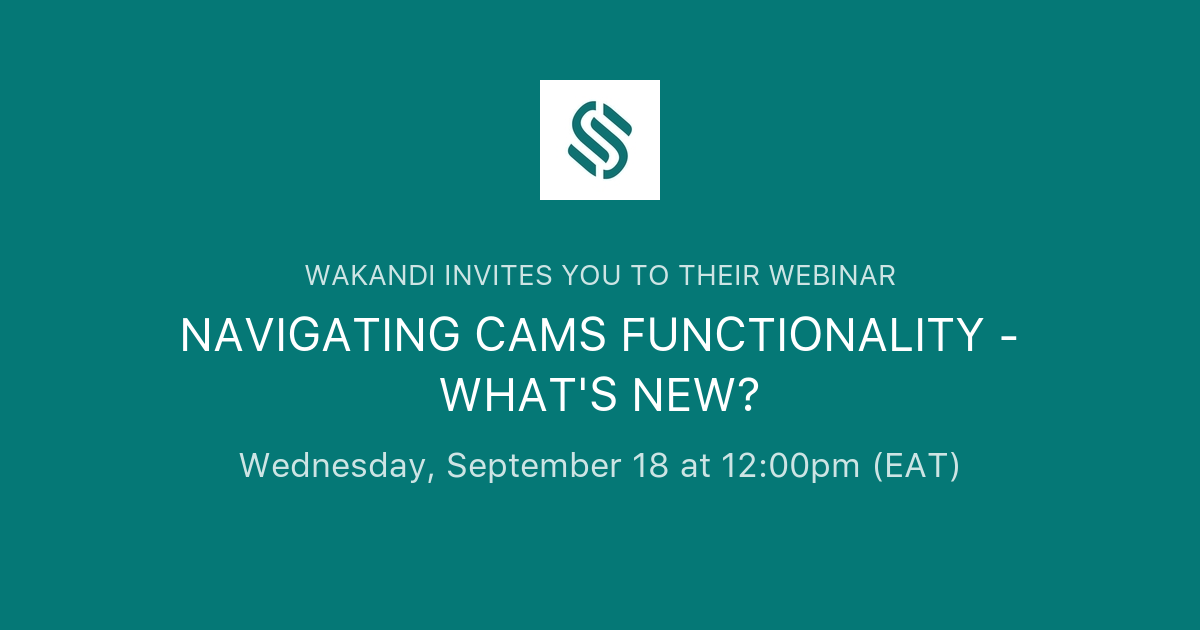 WAKANDI INVITES YOU TO THEIR WEBINAR

NAVIGATING CAMS FUNCTIONALITY - WHAT'S NEW?

Wednesday, September 18 at 12:00pm (EAT)